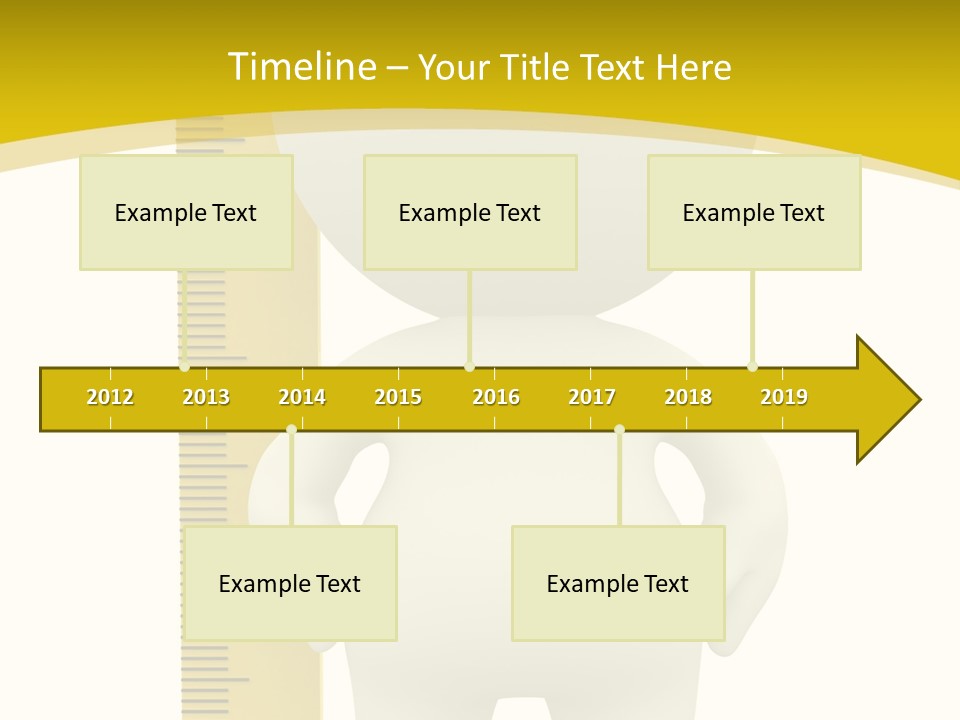 Timeline – Your Title Text Here

Example Text

Example Text

Example Text

2012 2013 2014 2015 2016 2017 2018 2019

Example Text

Example Text